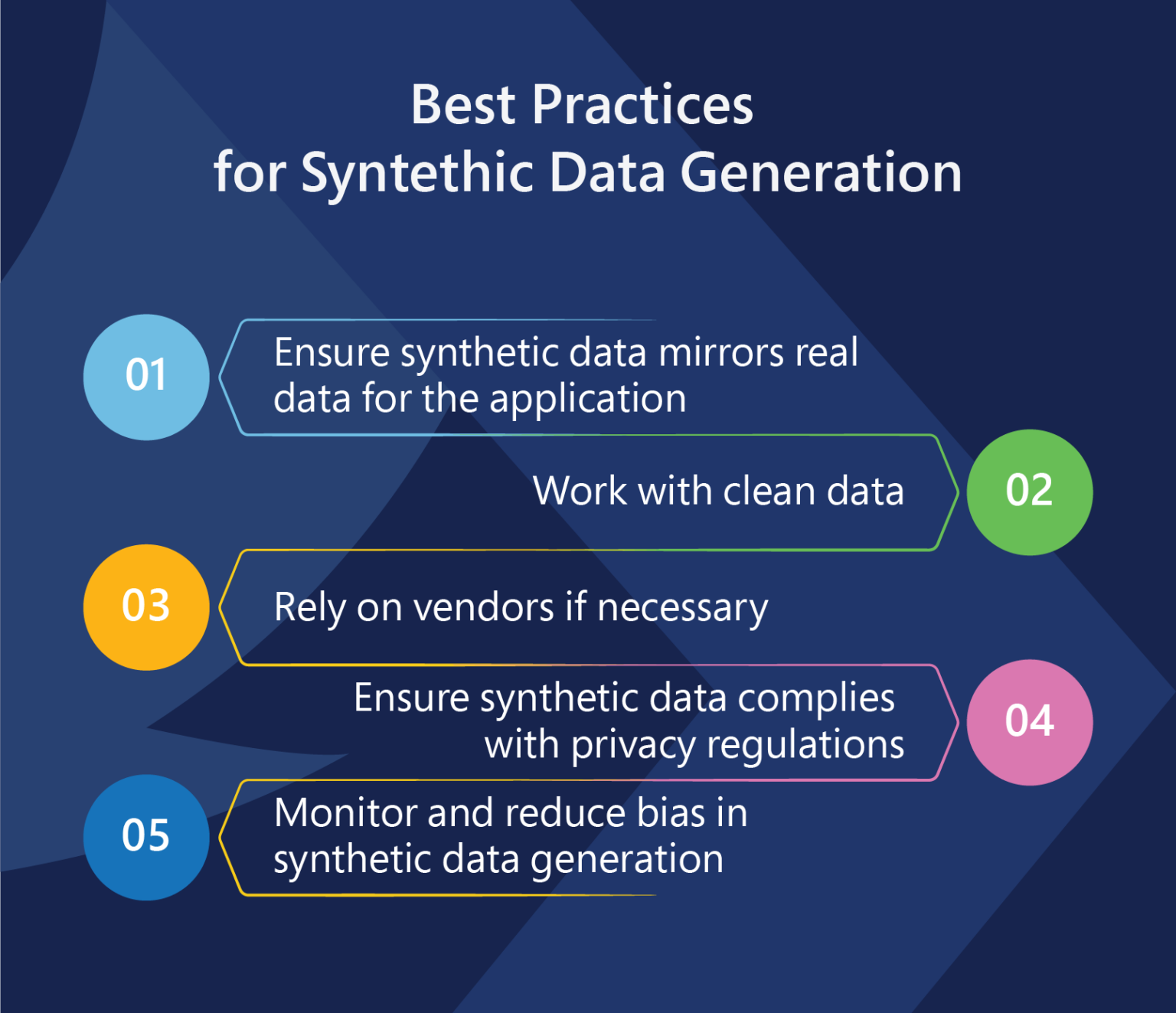 Best Practices
for Syntethic Data Generation

01
Ensure synthetic data mirrors real data for the application

Work with clean data
02

03
Rely on vendors if necessary

Ensure synthetic data complies with privacy regulations
04

05
Monitor and reduce bias in synthetic data generation